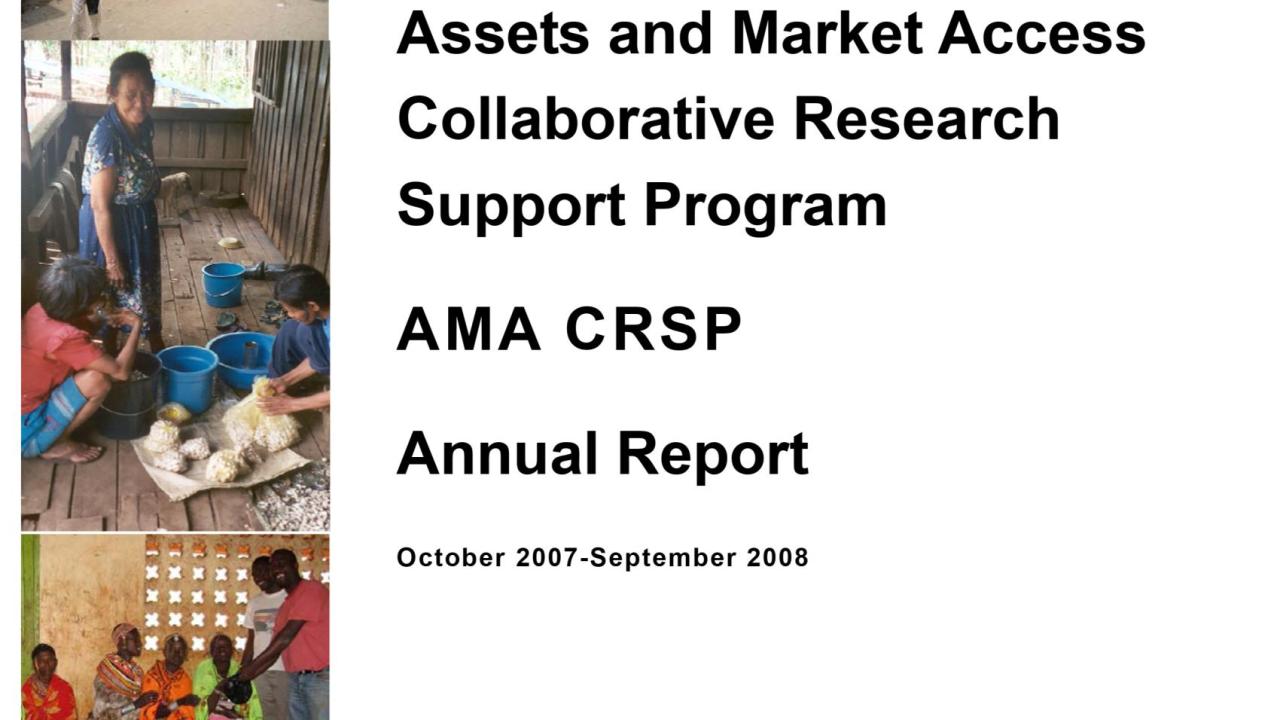 Assets and Market Access Collaborative Research Support Program

AMA CRSP

Annual Report

October 2007-September 2008